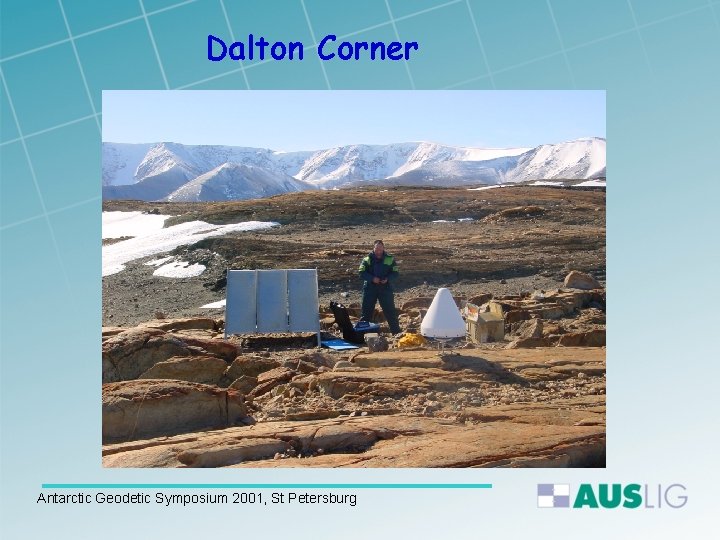 Dalton Corner

Antarctic Geodetic Symposium 2001, St Petersburg

AUSLIG